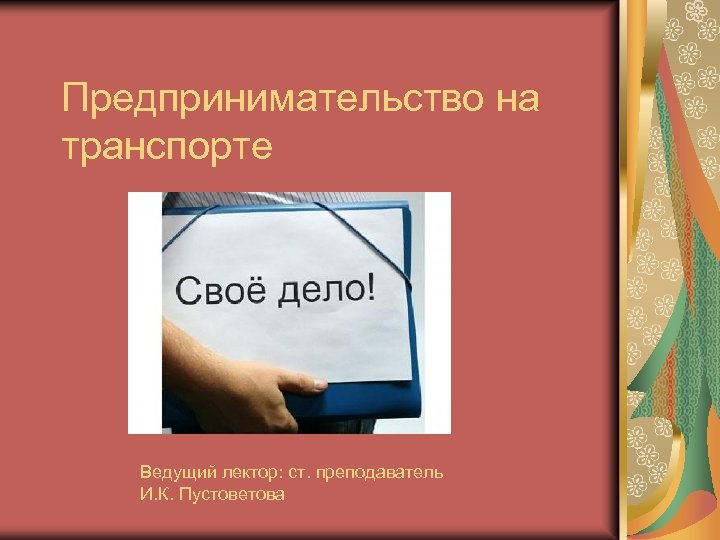 Предпринимательство на транспорте

Своё дело!

Ведущий лектор: ст. преподаватель
И.К. Пустоветова